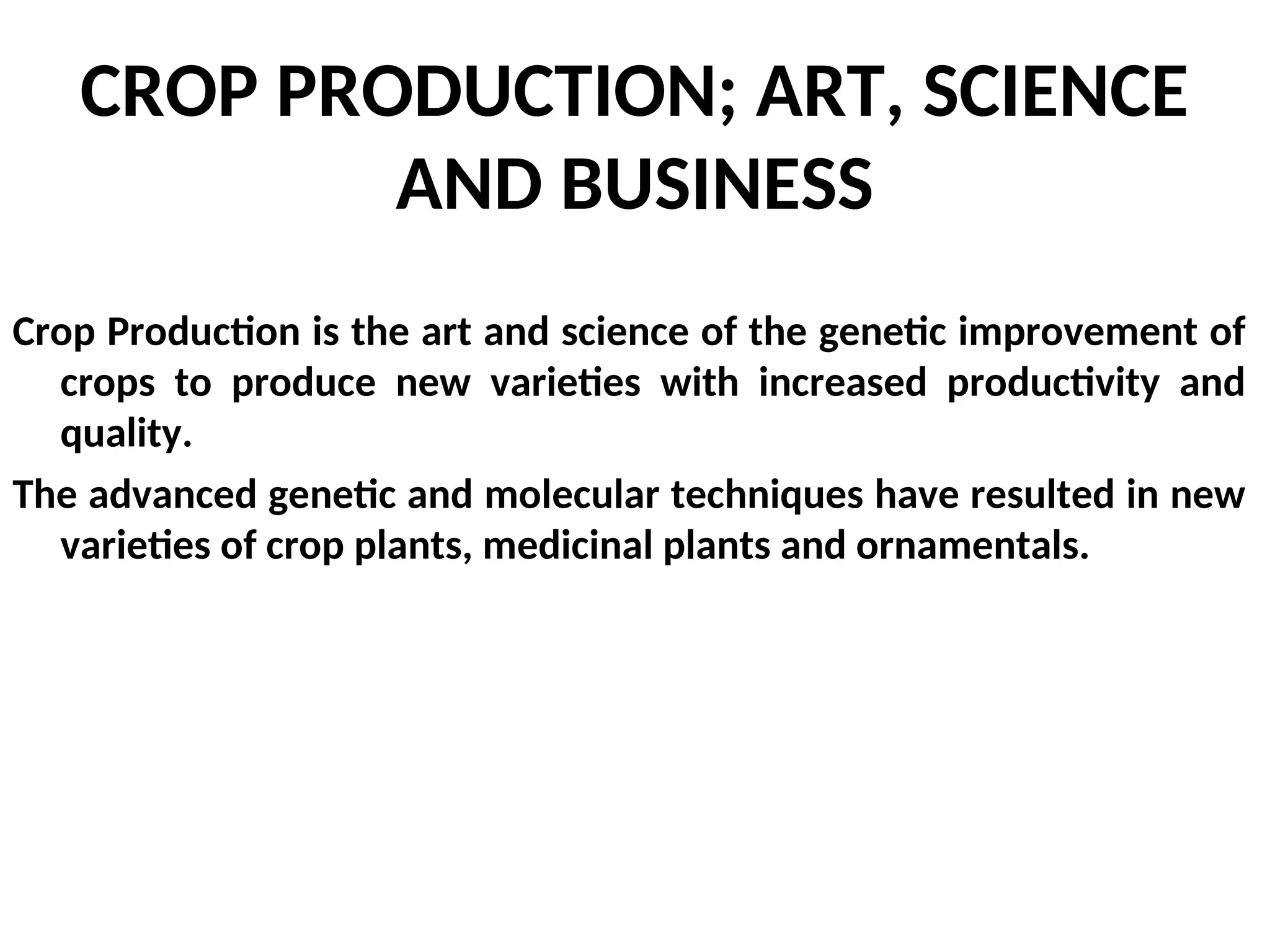 CROP PRODUCTION; ART, SCIENCE AND BUSINESS

Crop Production is the art and science of the genetic improvement of crops to produce new varieties with increased productivity and quality.

The advanced genetic and molecular techniques have resulted in new varieties of crop plants, medicinal plants and ornamentals.